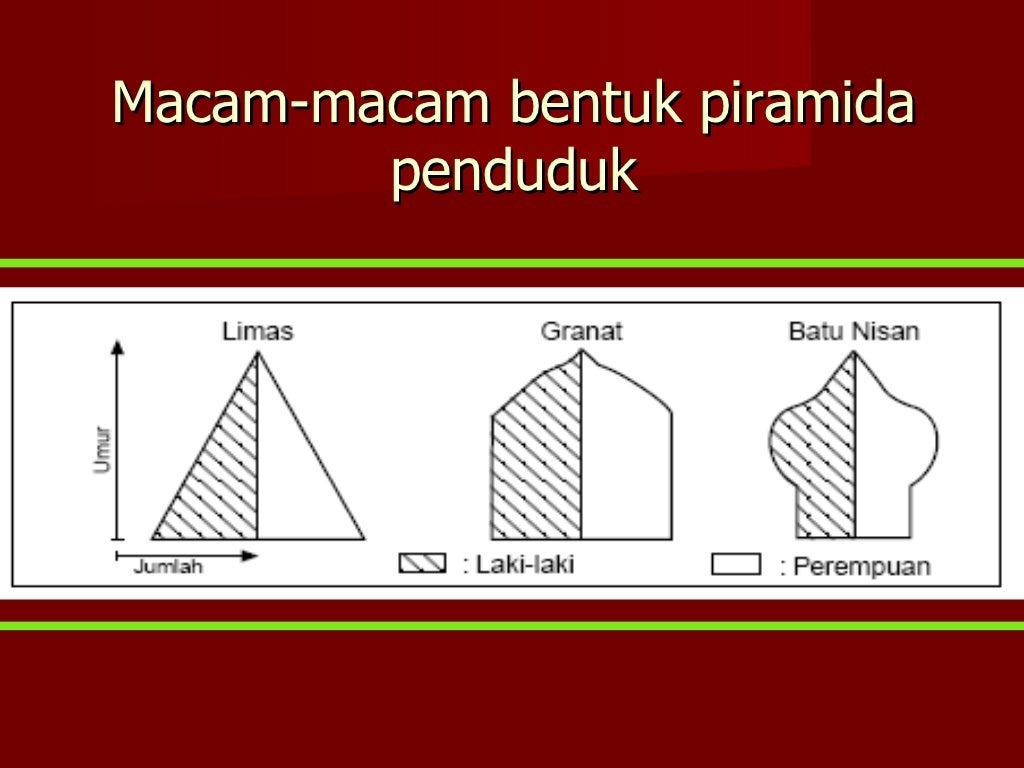 Macam-macam bentuk piramida penduduk

Limas
Granat
Batu Nisan
Umur
Jumlah
: Laki-laki
: Perempuan